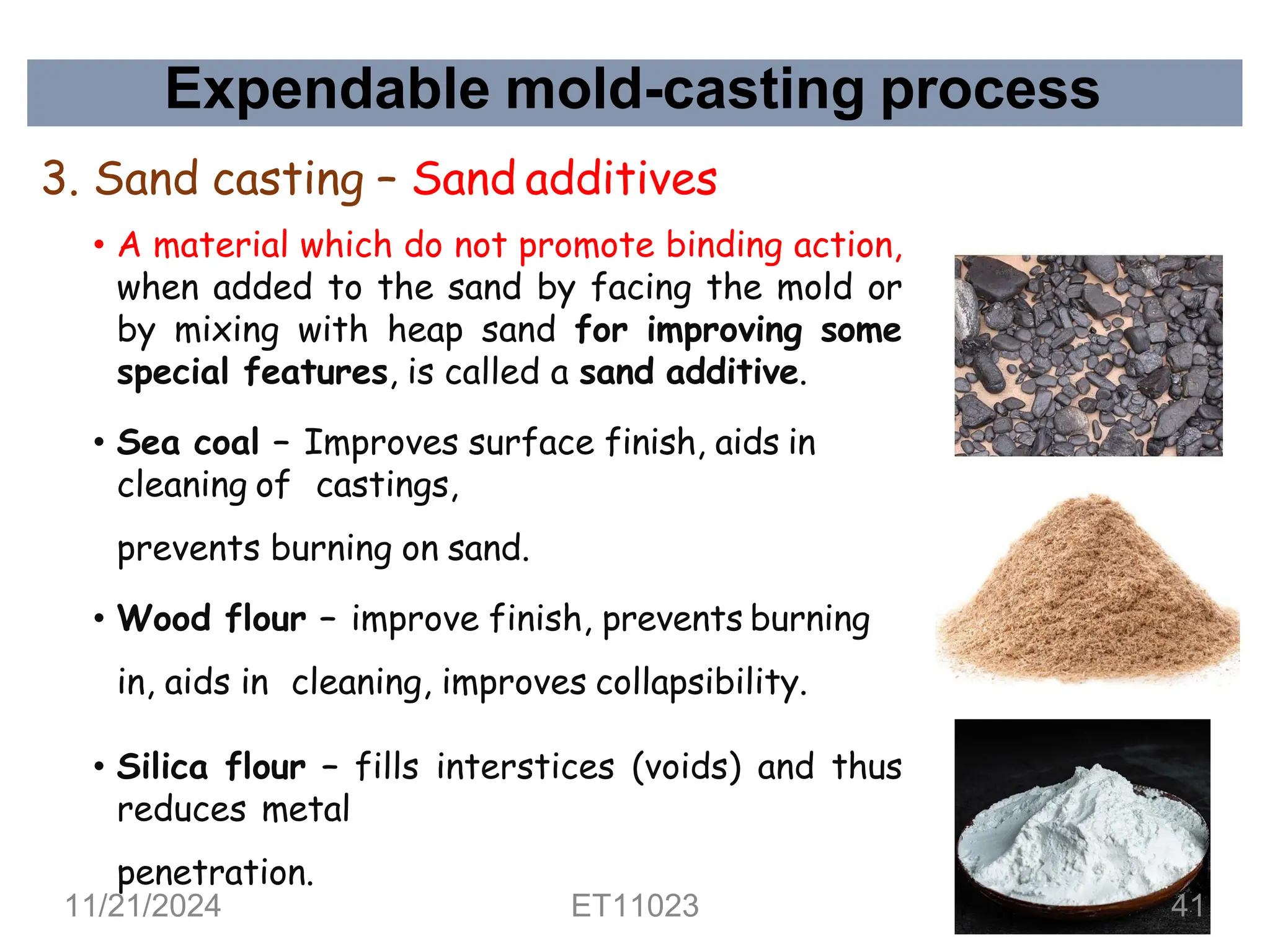 Expendable mold-casting process

3. Sand casting – Sand additives

• A material which do not promote binding action, when added to the sand by facing the mold or by mixing with heap sand for improving some special features, is called a sand additive.

• Sea coal – Improves surface finish, aids in cleaning of castings,

prevents burning on sand.

• Wood flour – improve finish, prevents burning

in, aids in cleaning, improves collapsibility.

• Silica flour – fills interstices (voids) and thus reduces metal

penetration.

11/21/2024

ET11023

41